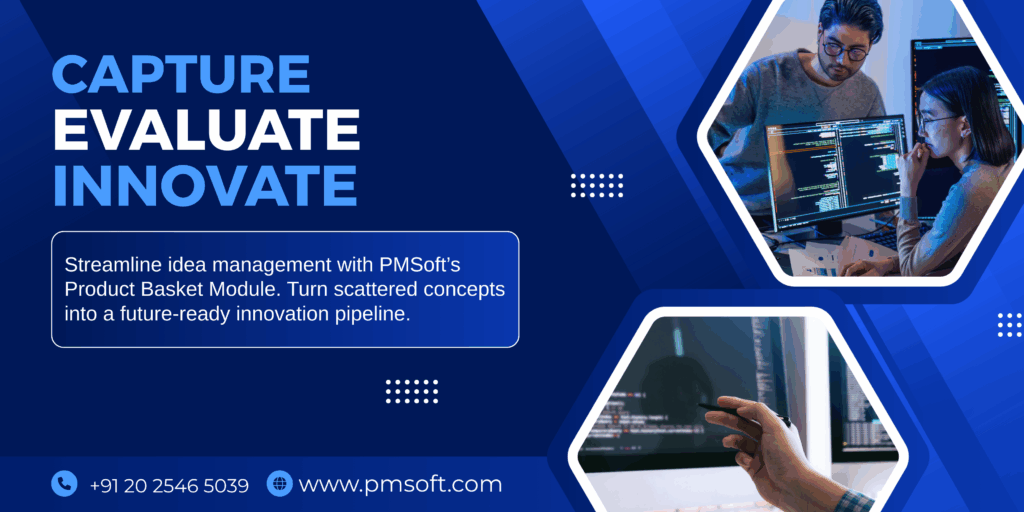 CAPTURE
EVALUATE
INNOVATE

Streamline idea management with PMSoft's Product Basket Module. Turn scattered concepts into a future-ready innovation pipeline.

+91 20 2546 5039 www.pmsoft.com